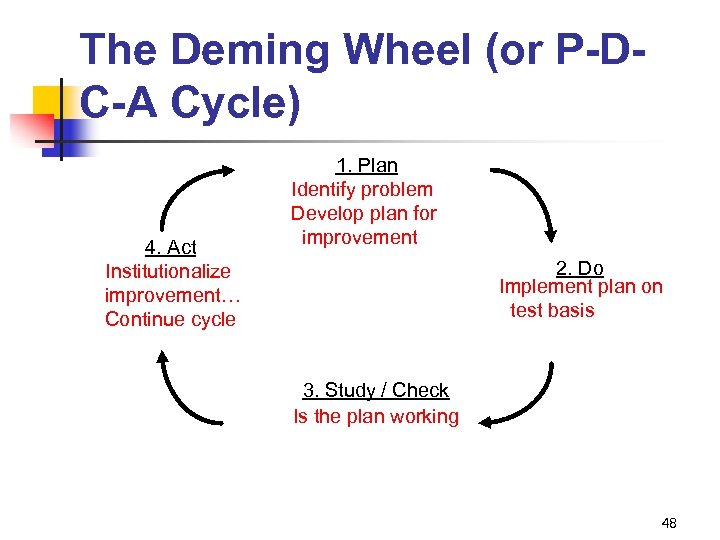 The Deming Wheel (or P-D-C-A Cycle)

1. Plan
Identify problem
Develop plan for improvement

2. Do
Implement plan on test basis

3. Study / Check
Is the plan working

4. Act
Institutionalize improvement…
Continue cycle

48